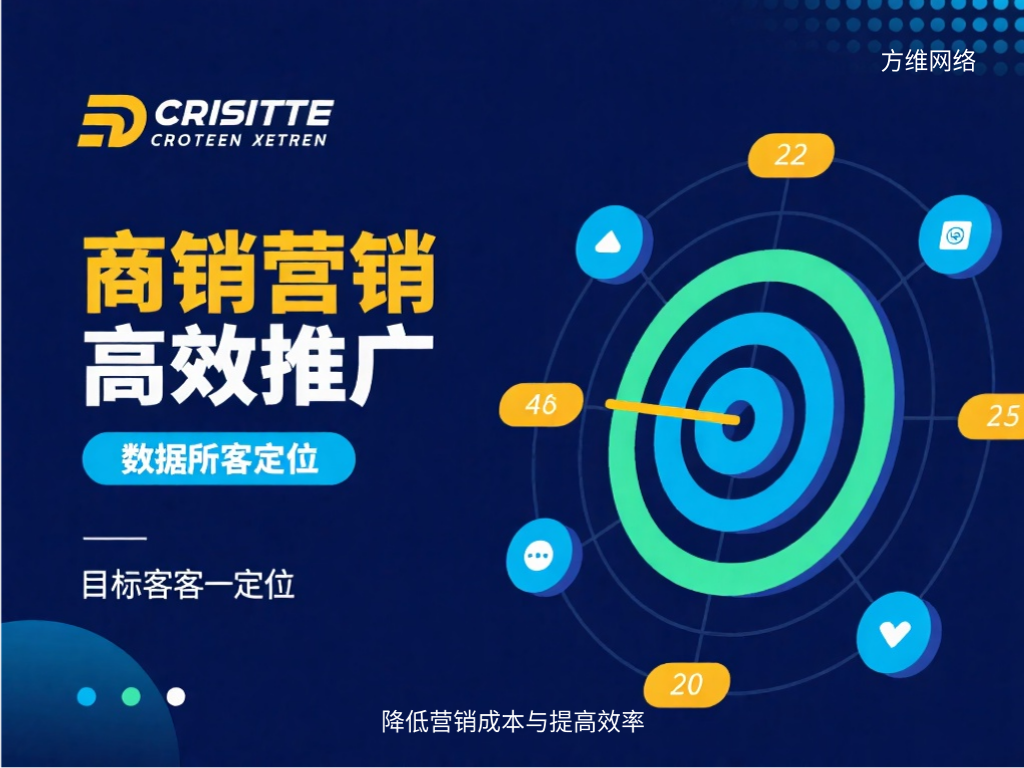 方维网络

CRISITTE
CROTEEN XETREN

商销营销
高效推广

数据所客定位

目标客客一定位

22

46

25

20

降低营销成本与提高效率